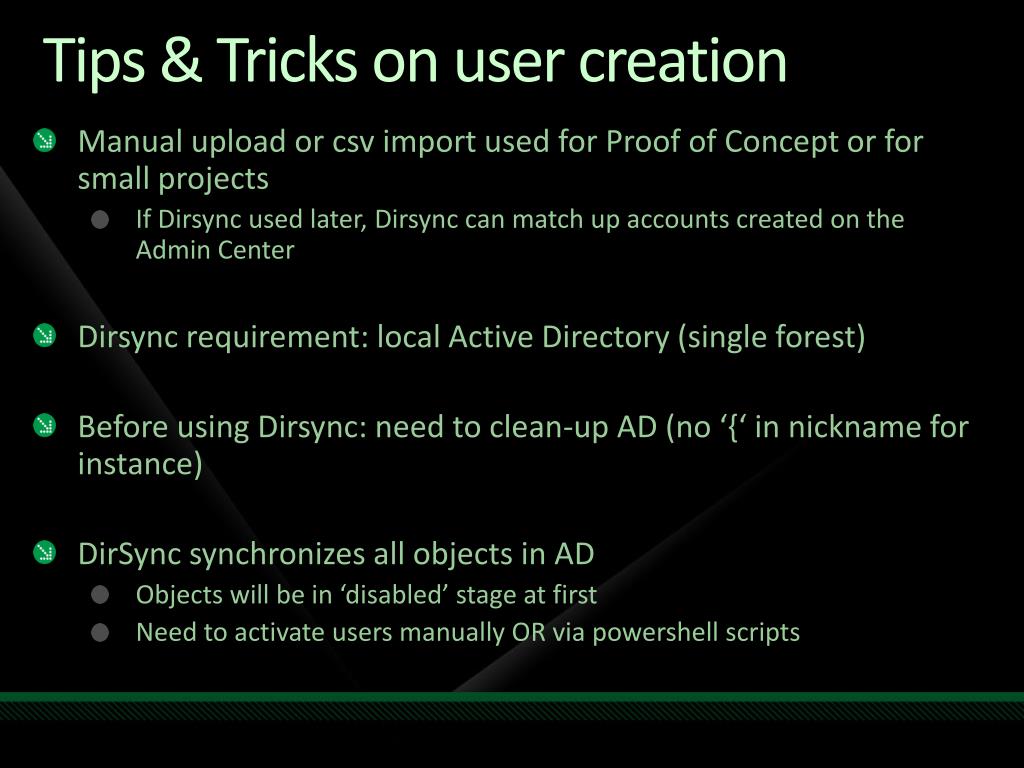 Tips & Tricks on user creation

Manual upload or csv import used for Proof of Concept or for small projects

If Dirsync used later, Dirsync can match up accounts created on the Admin Center

Dirsync requirement: local Active Directory (single forest)

Before using Dirsync: need to clean-up AD (no ‘{‘ in nickname for instance)

DirSync synchronizes all objects in AD

Objects will be in ‘disabled’ stage at first

Need to activate users manually OR via powershell scripts